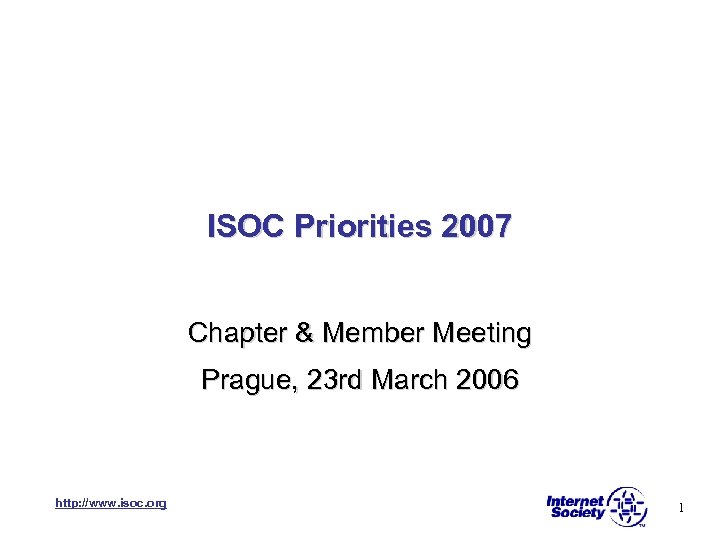 ISOC Priorities 2007

Chapter & Member Meeting

Prague, 23rd March 2006

http://www.isoc.org

Internet Society ™

1